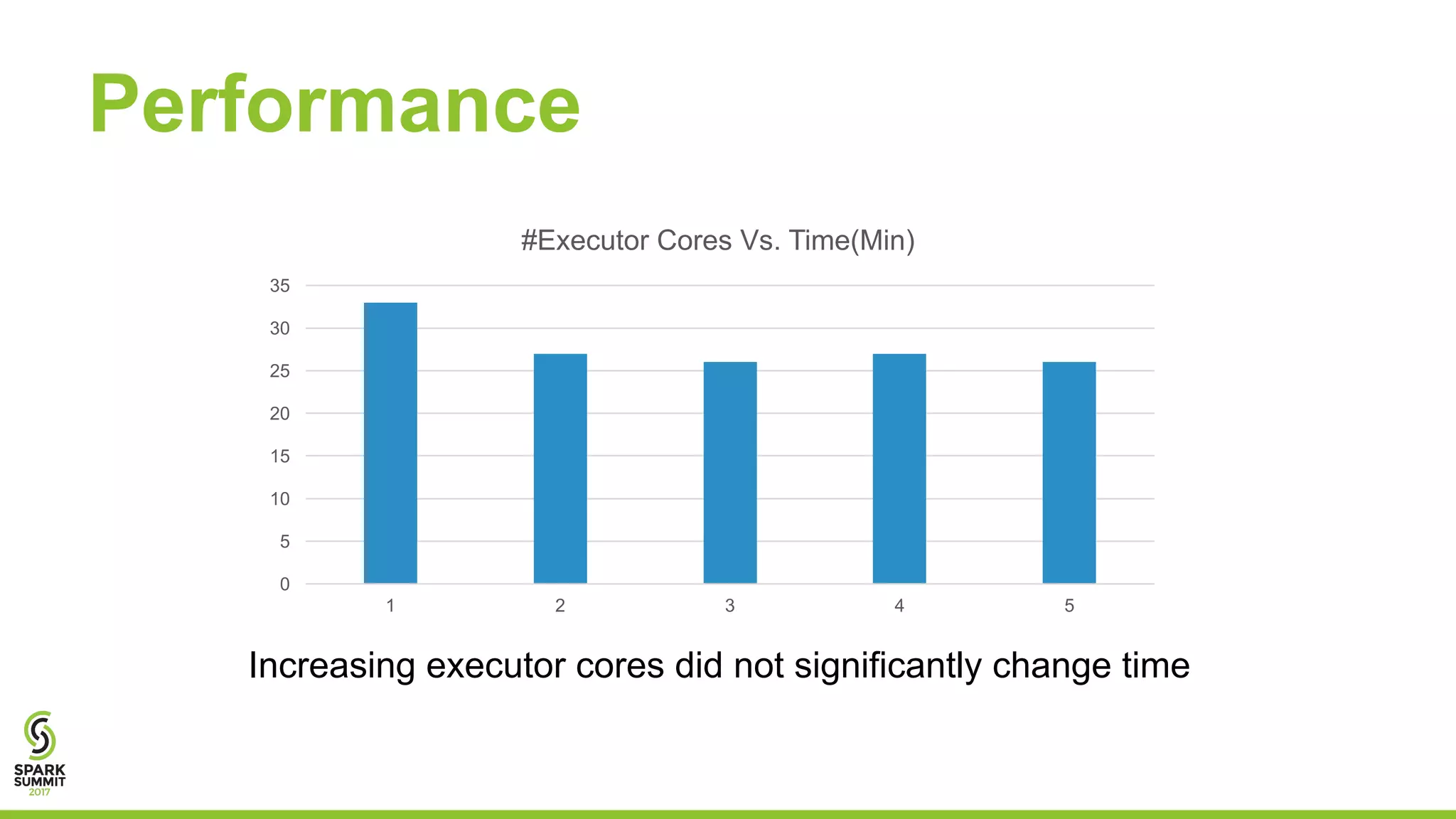 Performance

#Executor Cores Vs. Time(Min)

35
30
25
20
15
10
5
0

1
2
3
4
5

Increasing executor cores did not significantly change time

SPARK SUMMIT 2017